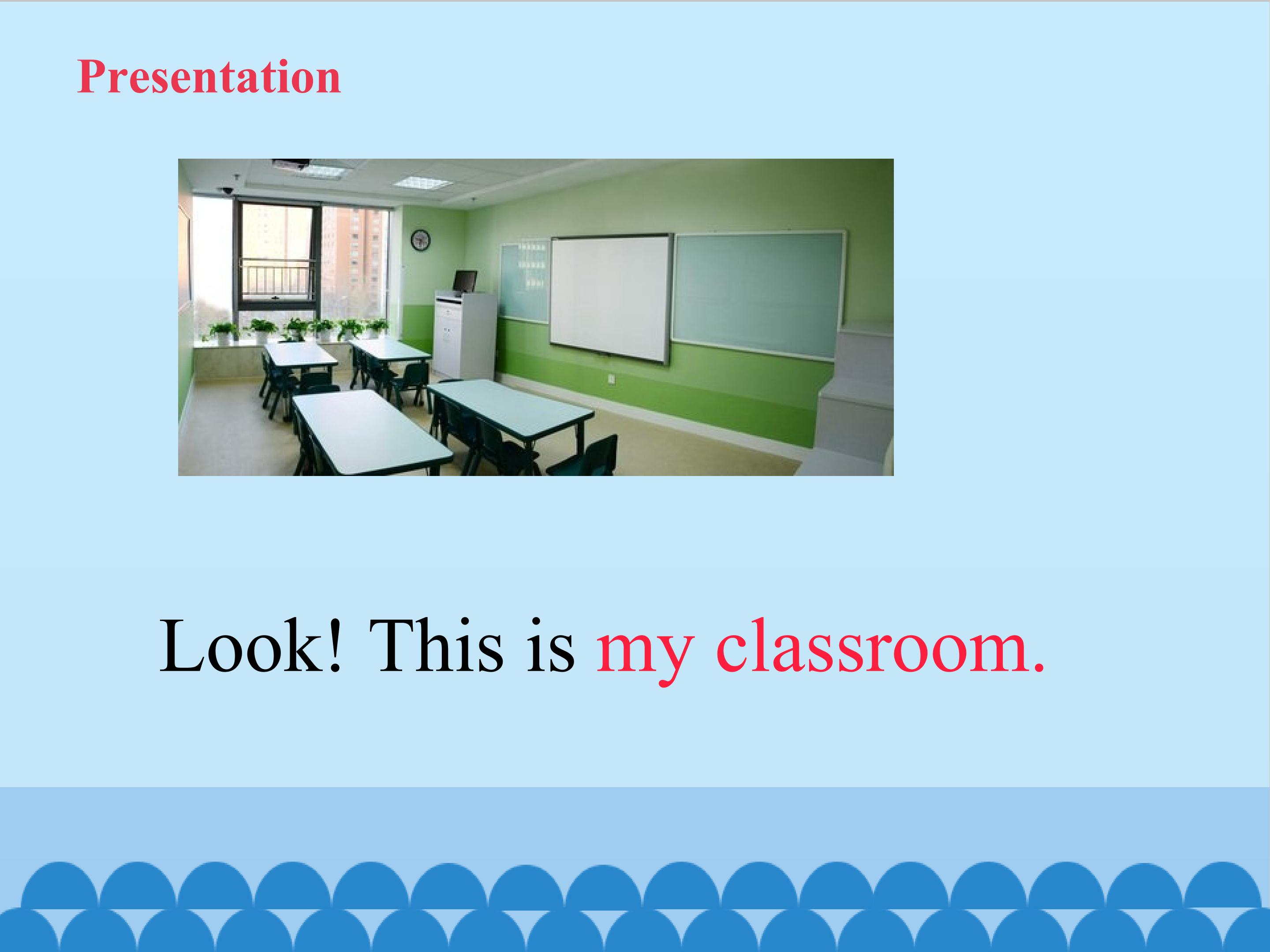 Presentation

Look! This is my classroom.